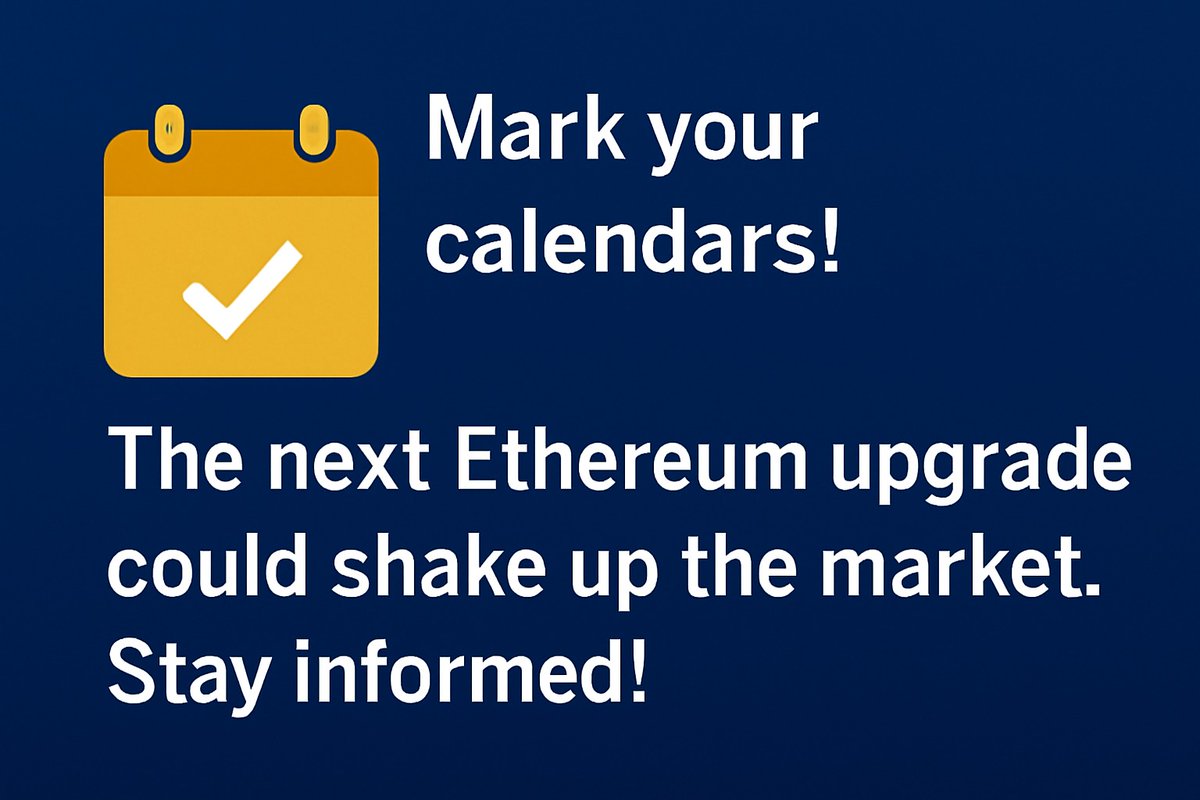 Mark your calendars!

The next Ethereum upgrade could shake up the market. Stay informed!